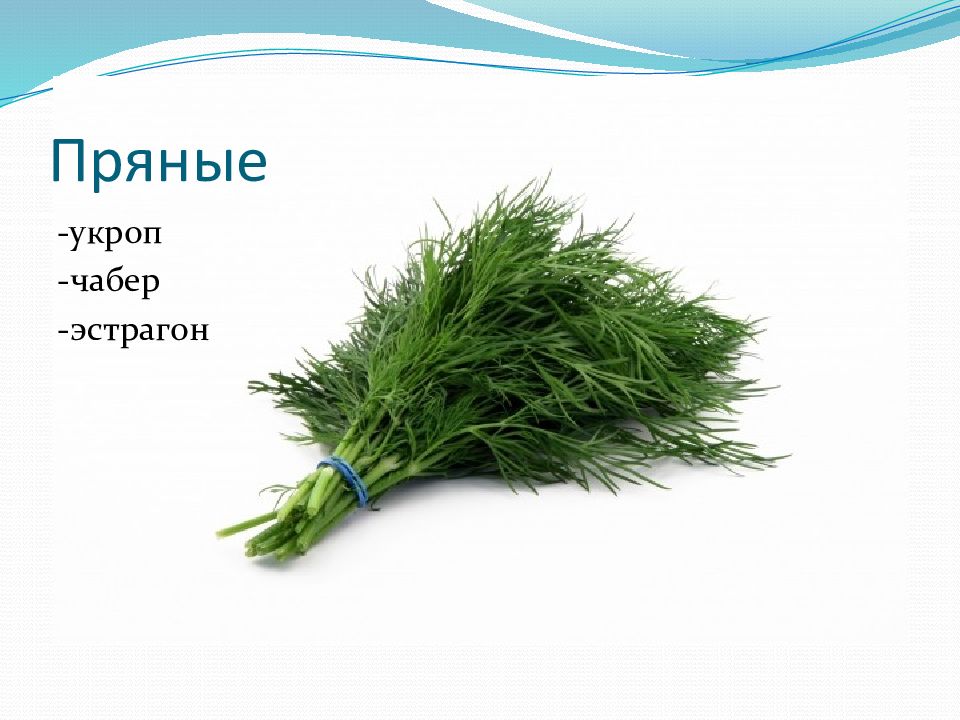 Пряные

-укроп
-чабер
-эстрагон